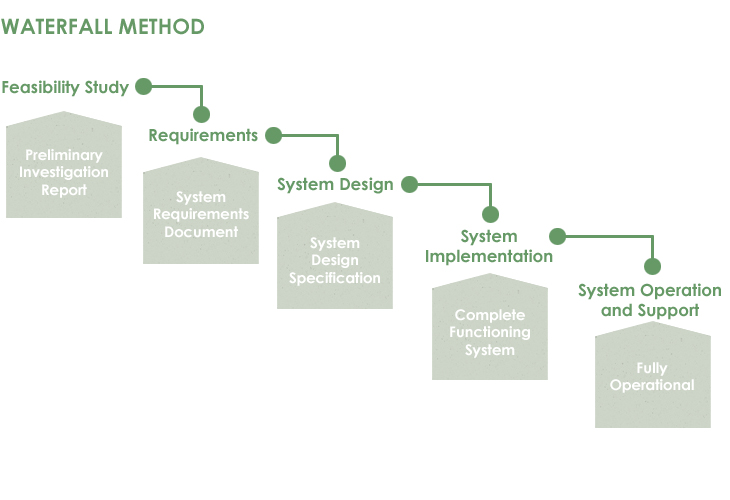 WATERFALL METHOD

Feasibility Study

Preliminary Investigation Report

Requirements

System Requirements Document

System Design

System Design Specification

System Implementation

Complete Functioning System

System Operation and Support

Fully Operational